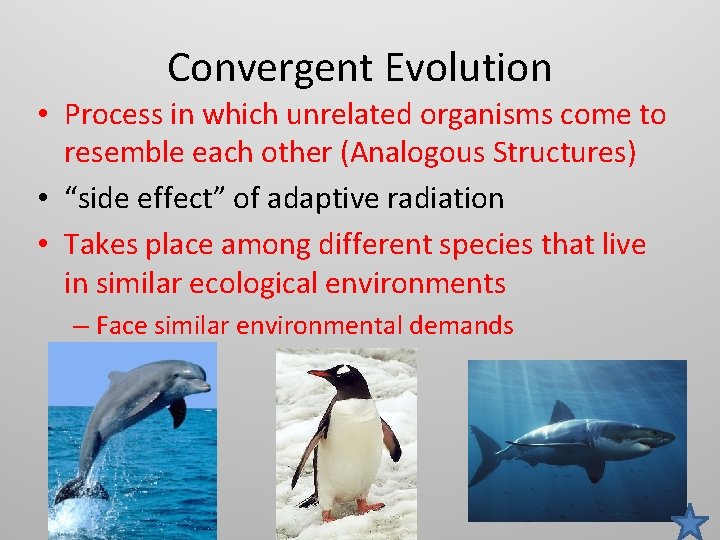 Convergent Evolution

• Process in which unrelated organisms come to resemble each other (Analogous Structures)
• “side effect” of adaptive radiation
• Takes place among different species that live in similar ecological environments
– Face similar environmental demands